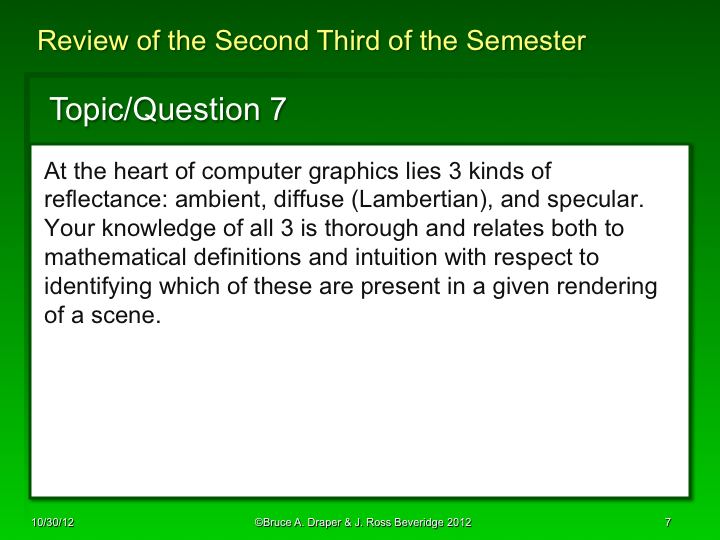 Review of the Second Third of the Semester

Topic/Question 7

At the heart of computer graphics lies 3 kinds of reflectance: ambient, diffuse (Lambertian), and specular. Your knowledge of all 3 is thorough and relates both to mathematical definitions and intuition with respect to identifying which of these are present in a given rendering of a scene.

10/30/12

©Bruce A. Draper & J. Ross Beveridge 2012

7